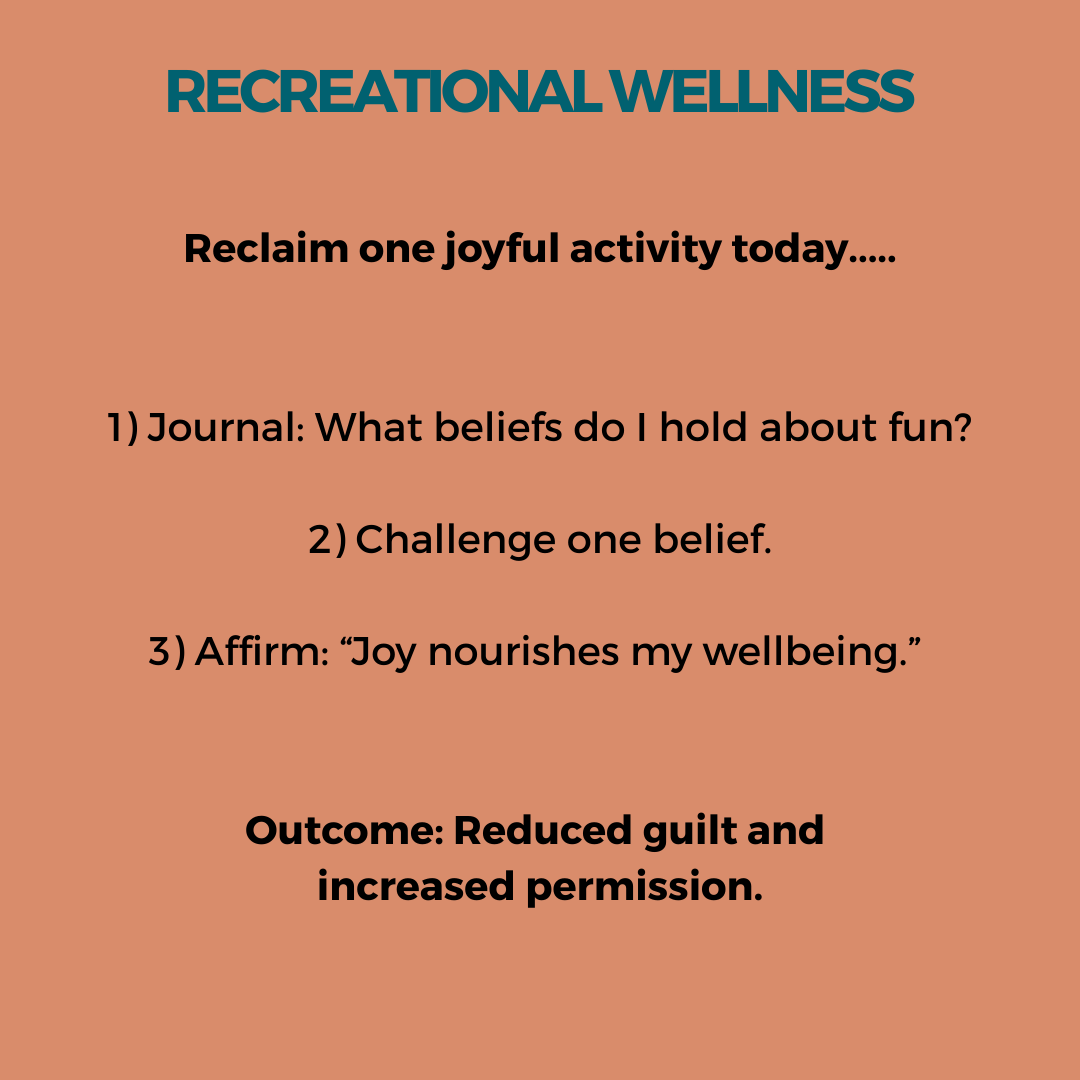 RECREATIONAL WELLNESS

Reclaim one joyful activity today.....

1) Journal: What beliefs do I hold about fun?

2) Challenge one belief.

3) Affirm: “Joy nourishes my wellbeing.”

Outcome: Reduced guilt and increased permission.